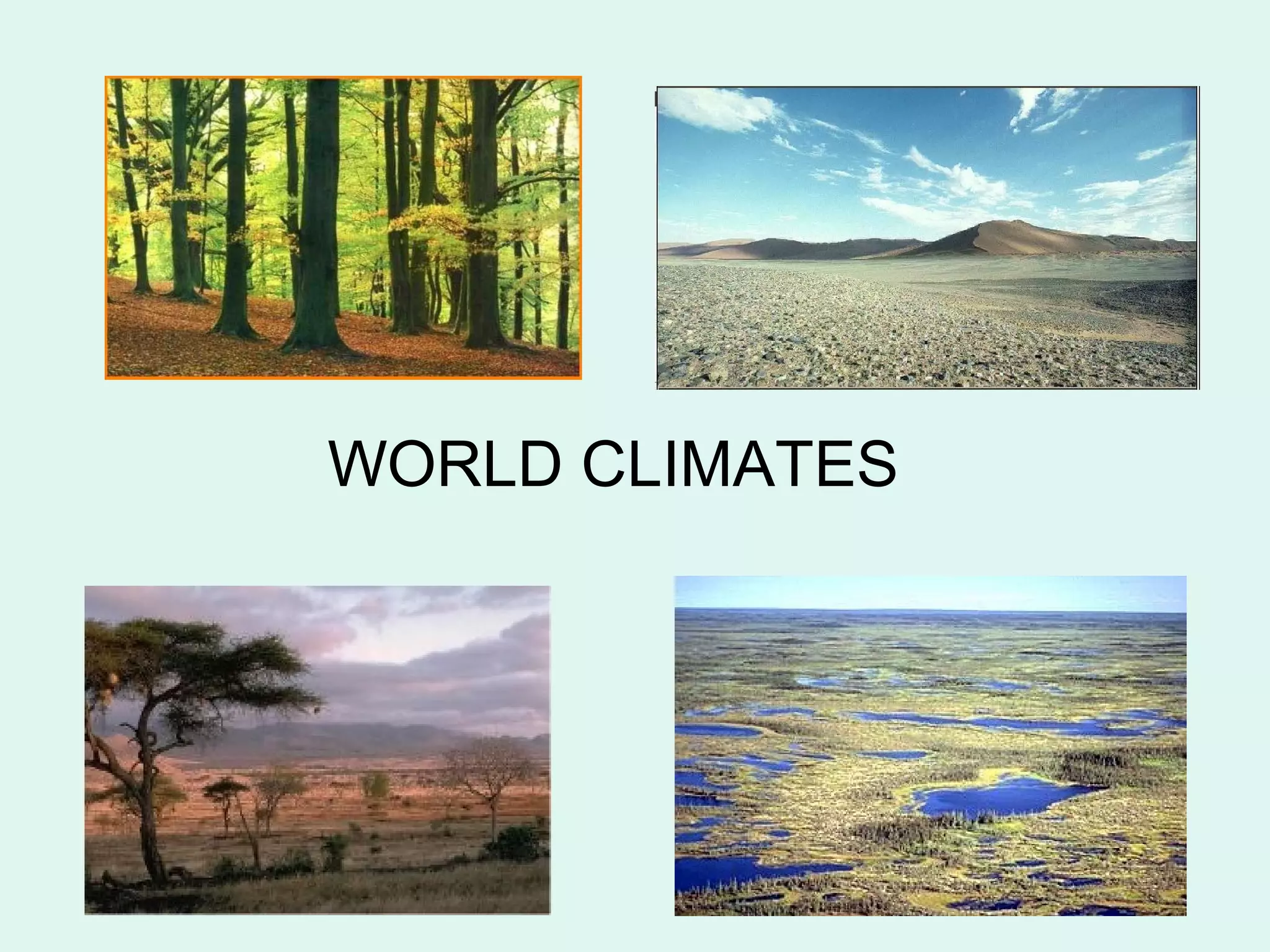 WORLD CLIMATES